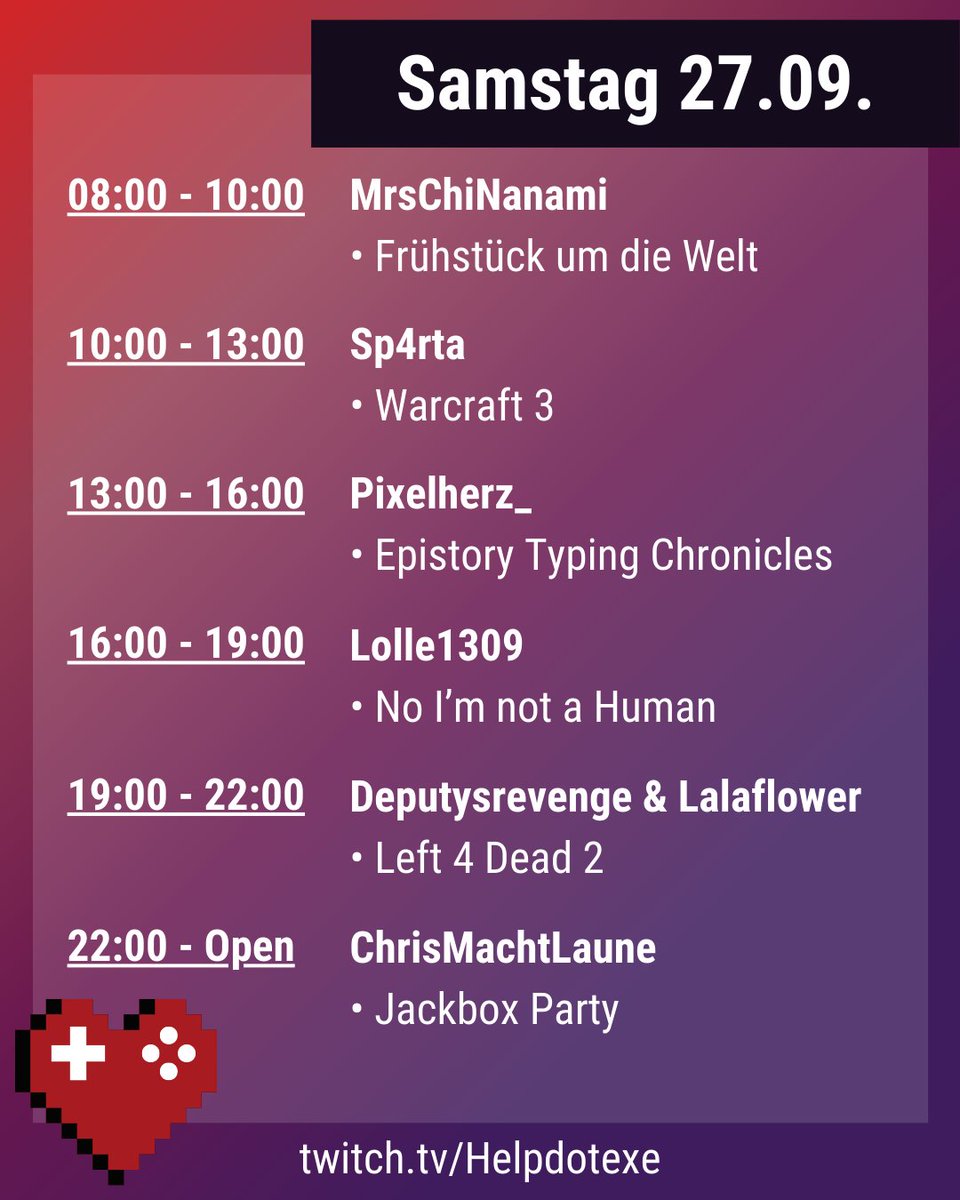 Samstag 27.09.

08:00 - 10:00 MrsChiNanami
• Frühstück um die Welt

10:00 - 13:00 Sp4rta
• Warcraft 3

13:00 - 16:00 Pixelherz_
• Epistory Typing Chronicles

16:00 - 19:00 Lolle1309
• No I'm not a Human

19:00 - 22:00 Deputysrevenge & Lalaflower
• Left 4 Dead 2

22:00 - Open ChrisMachtLaune
• Jackbox Party

twitch.tv/Helpdotexe